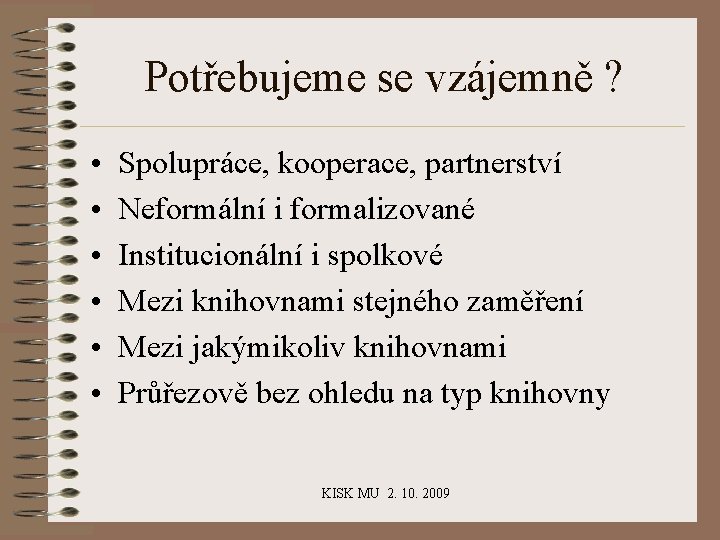 Potřebujeme se vzájemně ?

• Spolupráce, kooperace, partnerství
• Neformální i formalizované
• Institucionální i spolkové
• Mezi knihovnami stejného zaměření
• Mezi jakýmikoliv knihovnami
• Průřezově bez ohledu na typ knihovny

KISK MU 2. 10. 2009